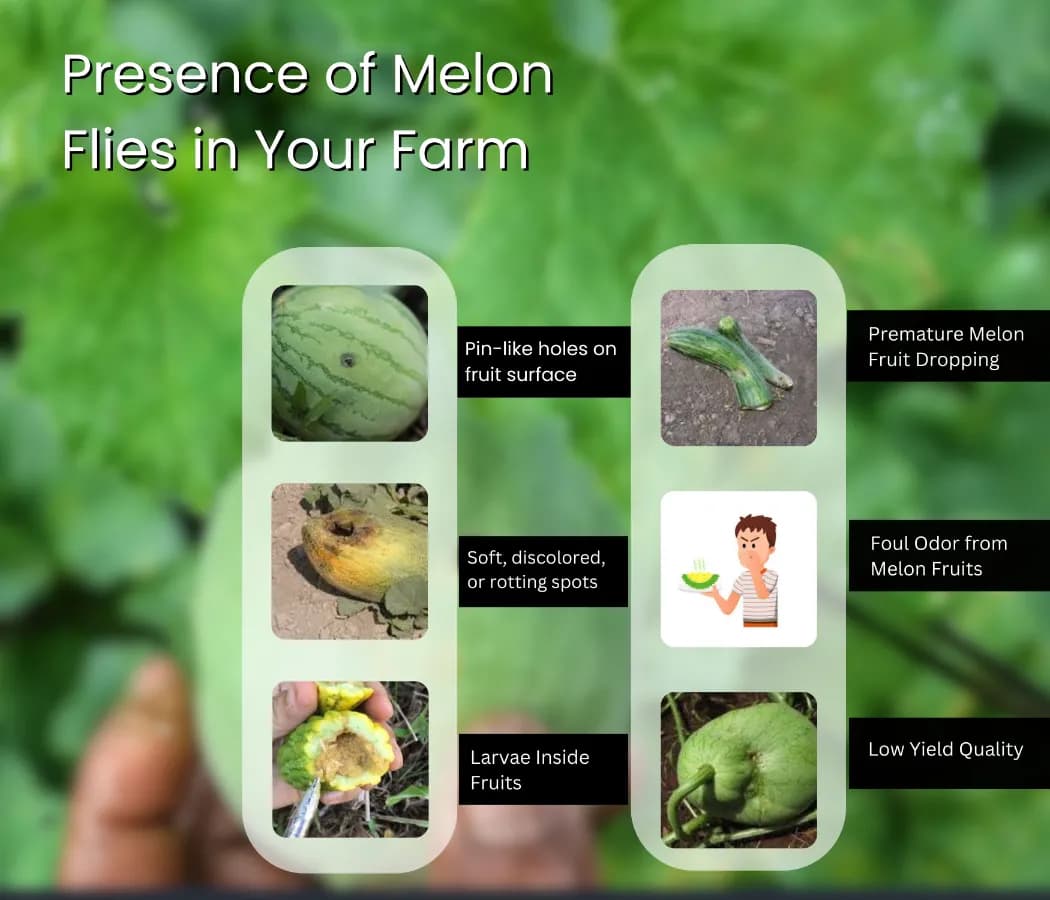 Presence of Melon Flies in Your Farm

Pin-like holes on fruit surface

Soft, discolored, or rotting spots

Larvae Inside Fruits

Premature Melon Fruit Dropping

Foul Odor from Melon Fruits

Low Yield Quality